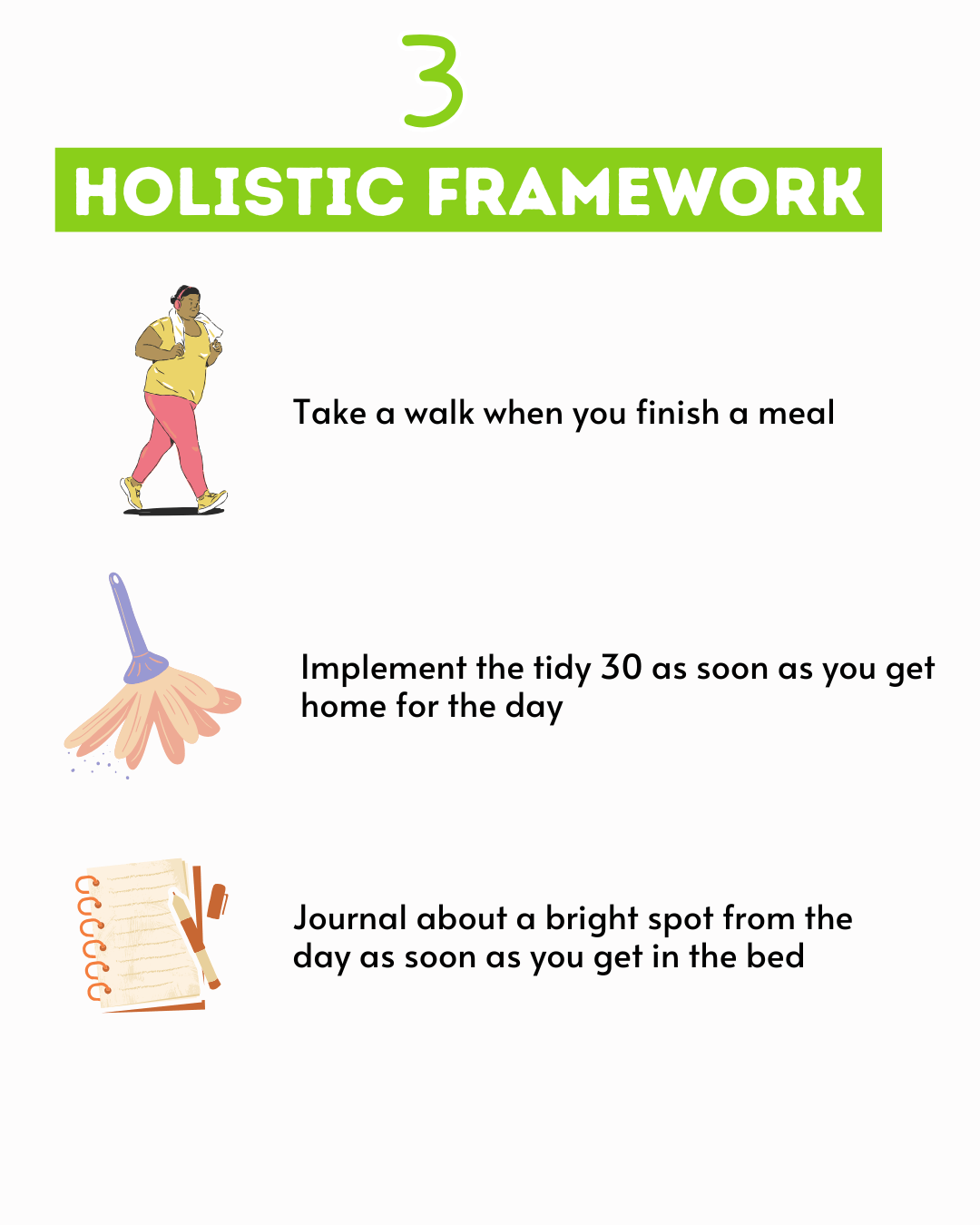 3

HOLISTIC FRAMEWORK

Take a walk when you finish a meal

Implement the tidy 30 as soon as you get home for the day

Journal about a bright spot from the day as soon as you get in the bed